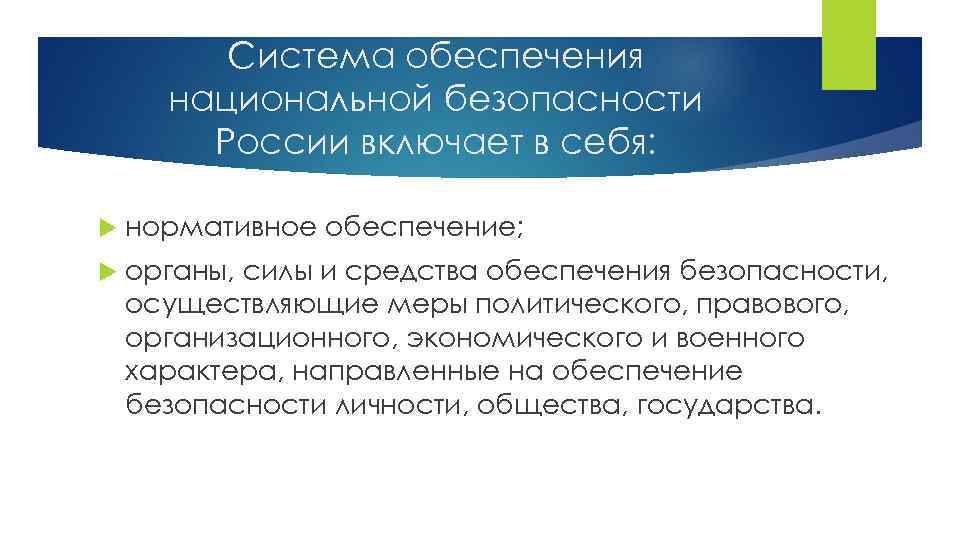 Система обеспечения национальной безопасности России включает в себя:

нормативное обеспечение;

органы, силы и средства обеспечения безопасности, осуществляющие меры политического, правового, организационного, экономического и военного характера, направленные на обеспечение безопасности личности, общества, государства.